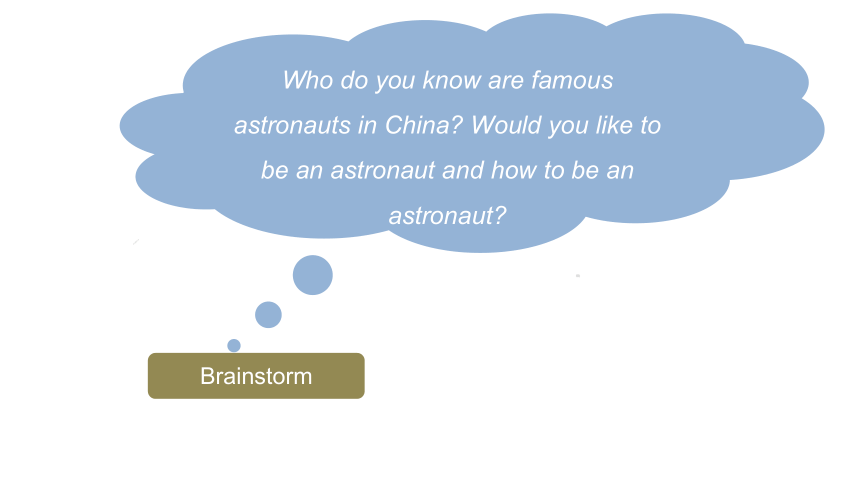 Who do you know are famous astronauts in China? Would you like to be an astronaut and how to be an astronaut?

Brainstorm